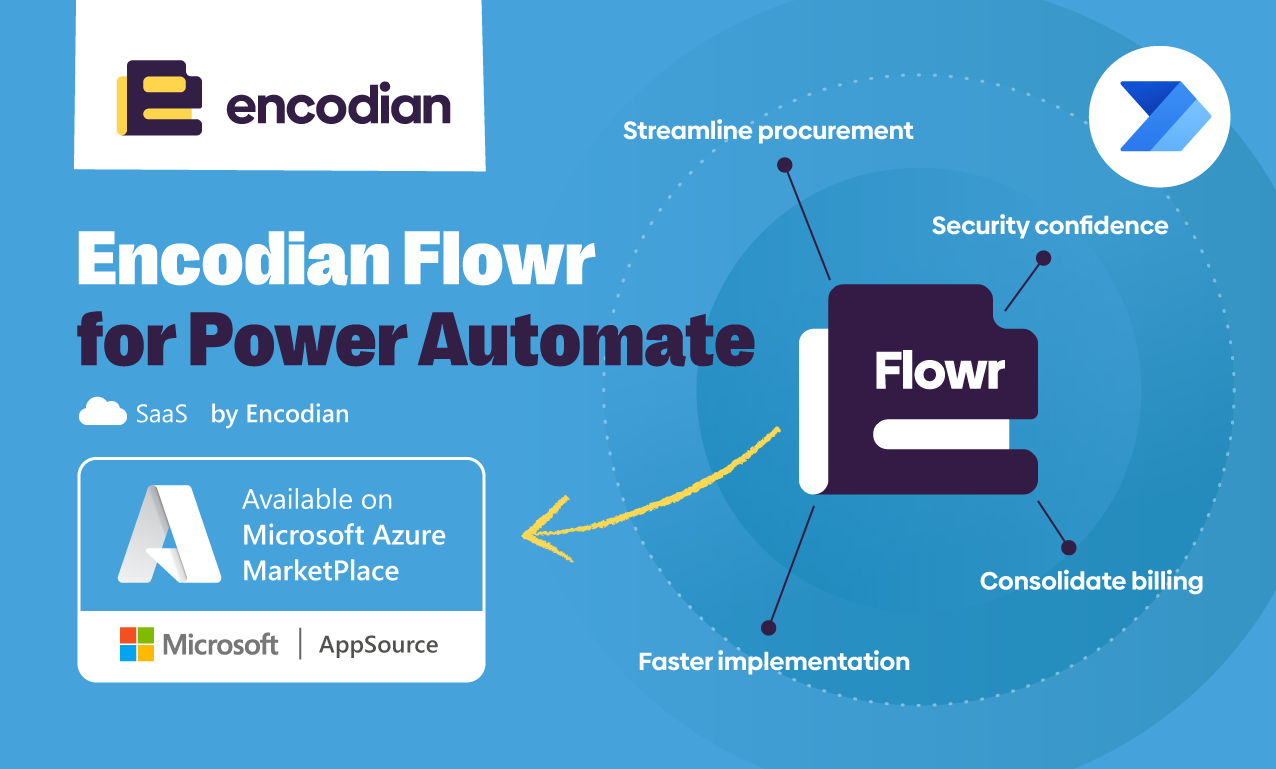 encodian

Encodian Flowr for Power Automate

SaaS by Encodian

Available on Microsoft Azure MarketPlace

Microsoft | AppSource

Streamline procurement

Security confidence

Flowr

Consolidate billing

Faster implementation